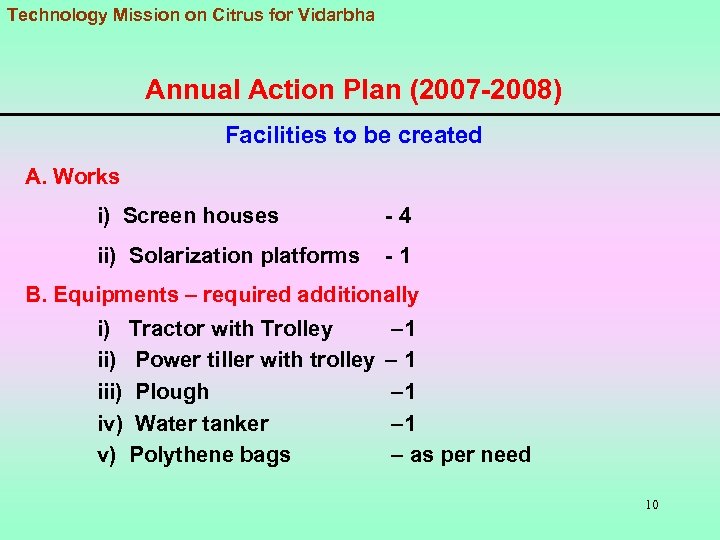 Technology Mission on Citrus for Vidarbha

Annual Action Plan (2007-2008)

Facilities to be created

A. Works

i) Screen houses - 4

ii) Solarization platforms - 1

B. Equipments – required additionally

i) Tractor with Trolley –1

ii) Power tiller with trolley – 1

iii) Plough –1

iv) Water tanker –1

v) Polythene bags – as per need

10